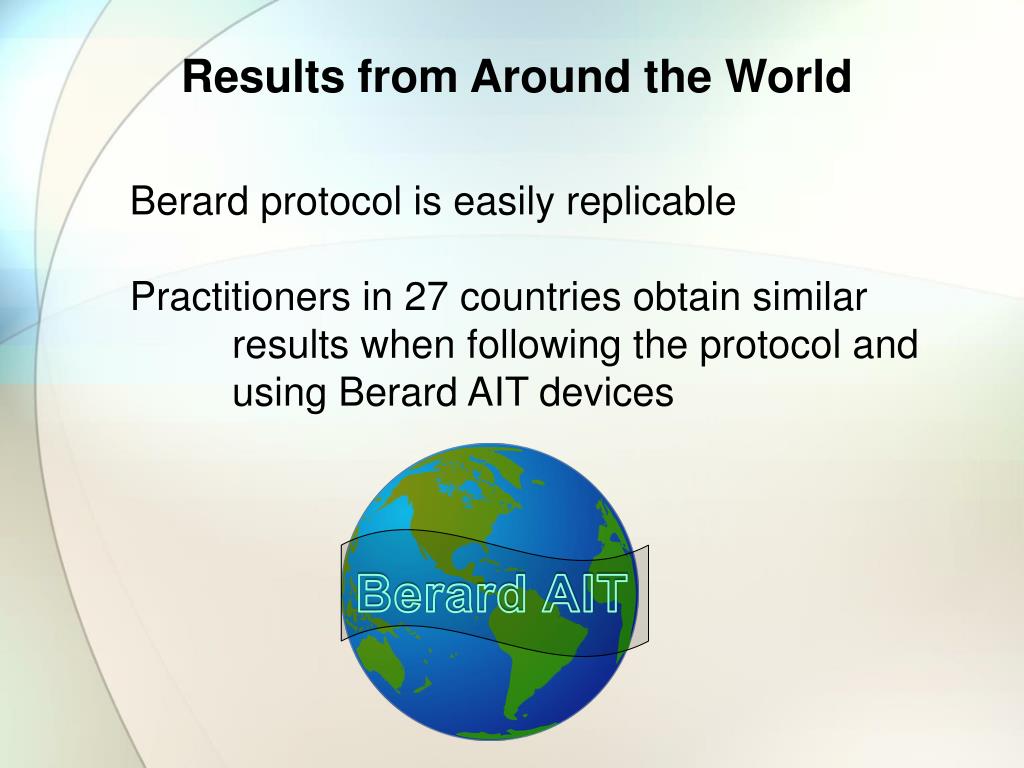 Results from Around the World

Berard protocol is easily replicable

Practitioners in 27 countries obtain similar results when following the protocol and using Berard AIT devices

Berard AIT